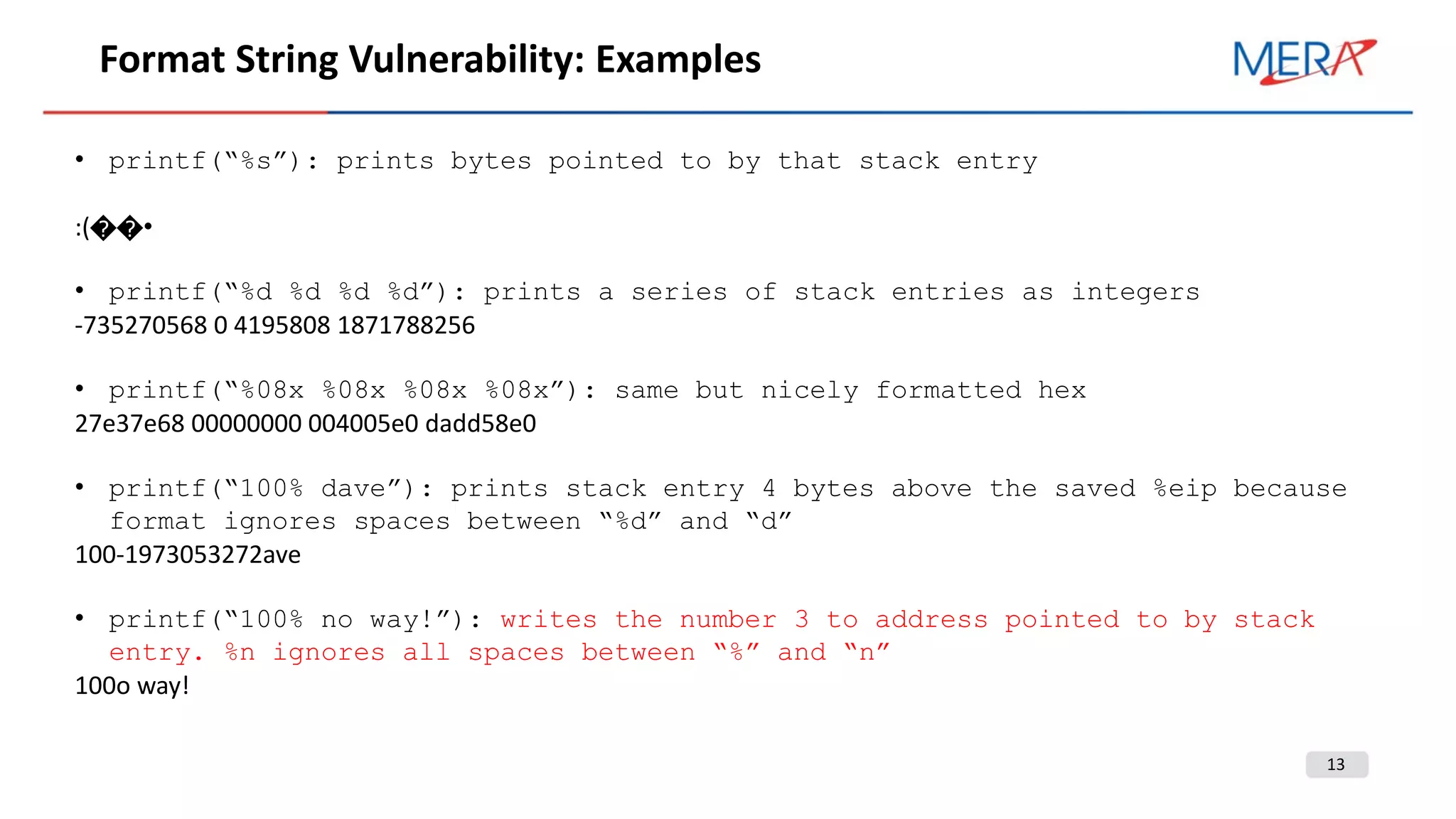 Format String Vulnerability: Examples

MERA

• printf(“%s”): prints bytes pointed to by that stack entry

:(��•

• printf(“%d %d %d %d”): prints a series of stack entries as integers
-735270568 0 4195808 1871788256

• printf(“%08x %08x %08x %08x”): same but nicely formatted hex
27e37e68 00000000 004005e0 dadd58e0

• printf(“100% dave”): prints stack entry 4 bytes above the saved %eip because format ignores spaces between “%d” and “d”
100-1973053272ave

• printf(“100% no way!”): writes the number 3 to address pointed to by stack entry. %n ignores all spaces between “%” and “n”
100o way!

13